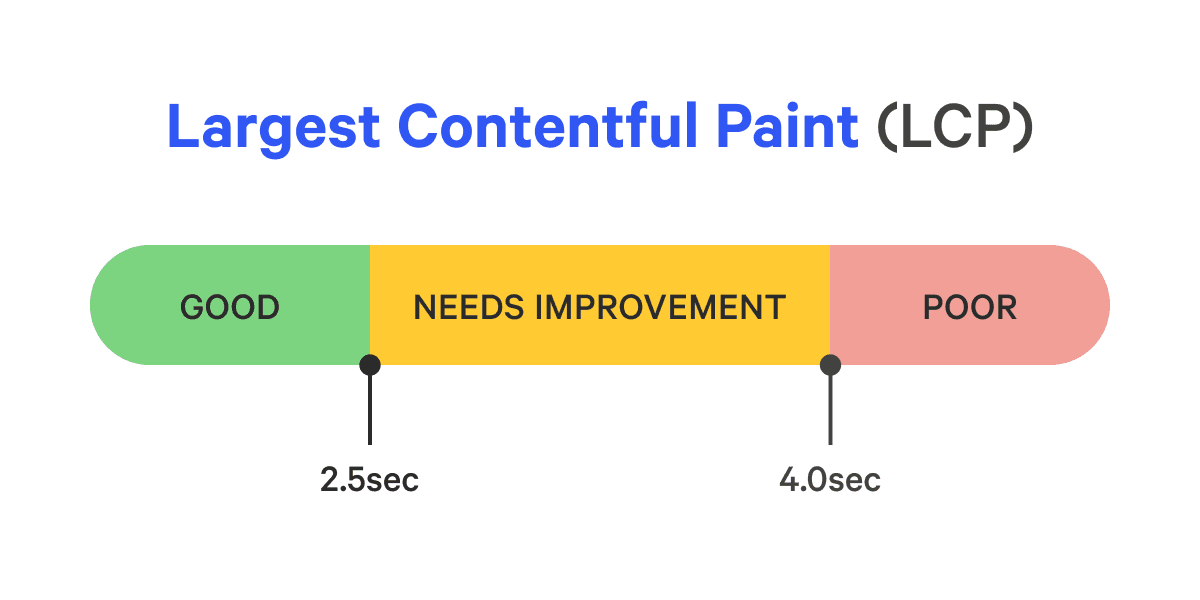 Largest Contentful Paint (LCP)

GOOD
NEEDS IMPROVEMENT
POOR

2.5sec
4.0sec